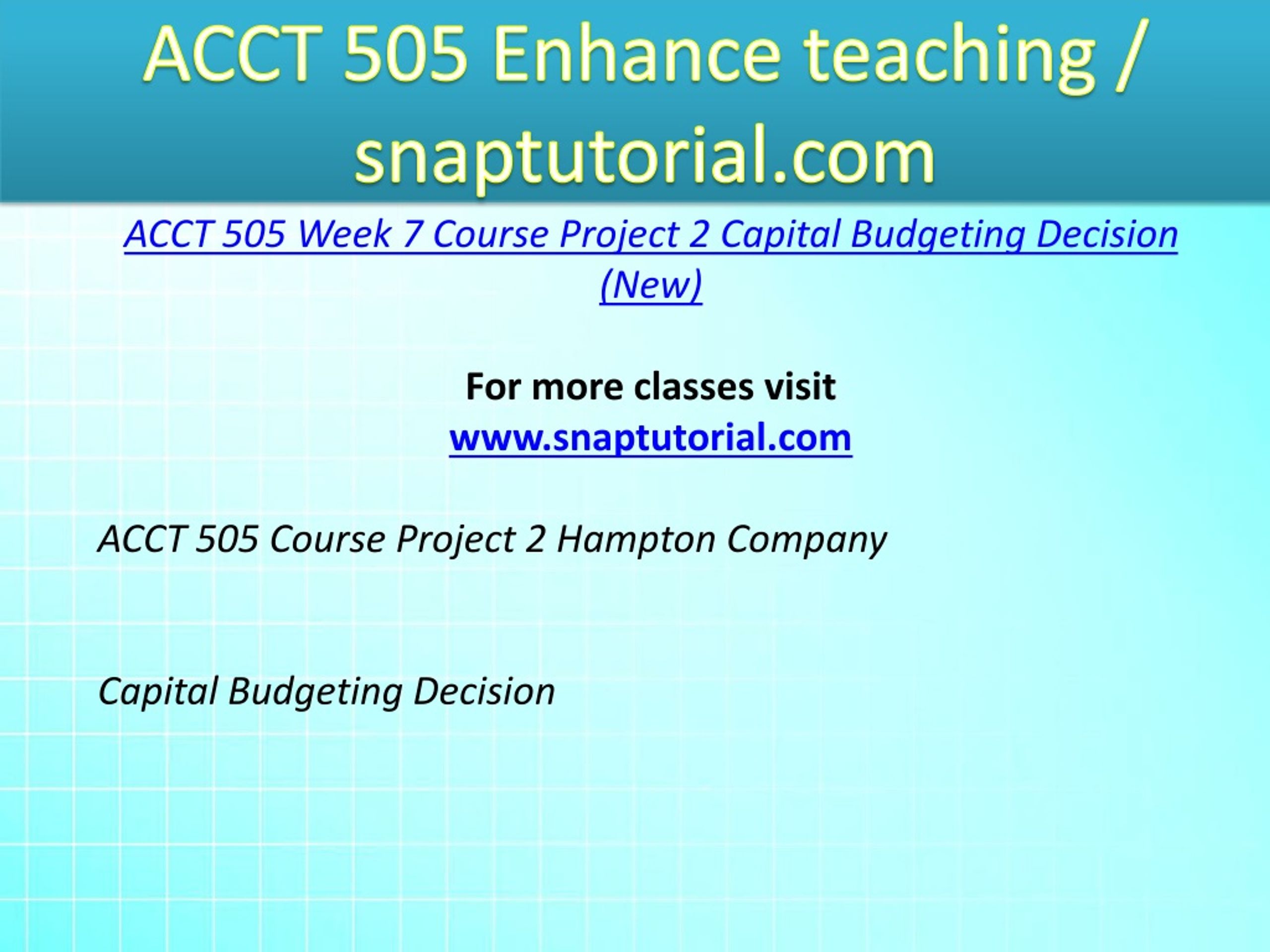 ACCT 505 Enhance teaching / snaptutorial.com

ACCT 505 Week 7 Course Project 2 Capital Budgeting Decision (New)

For more classes visit
www.snaptutorial.com

ACCT 505 Course Project 2 Hampton Company

Capital Budgeting Decision